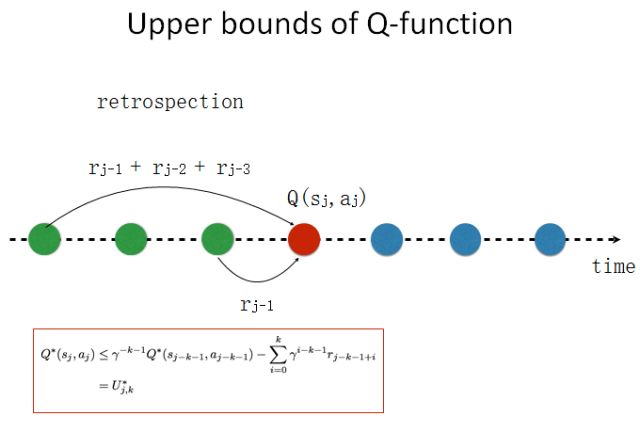 Upper bounds of Q-function

retrospection

$r_{j-1} + r_{j-2} + r_{j-3}$

$Q(s_j, a_j)$

time

$r_{j-1}$

$Q^*(s_j, a_j) \leq \gamma^{-k-1} Q^*(s_{j-k-1}, a_{j-k-1}) - \sum_{i=0}^{k} \gamma^{i-k-1} r_{j-k-1+i}$

$= U^*_{j,k}$